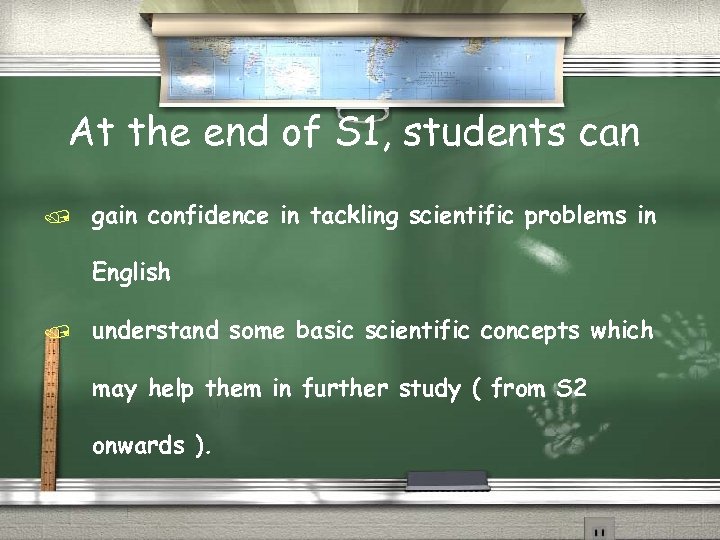 At the end of S1, students can

gain confidence in tackling scientific problems in English

understand some basic scientific concepts which may help them in further study ( from S2 onwards ).